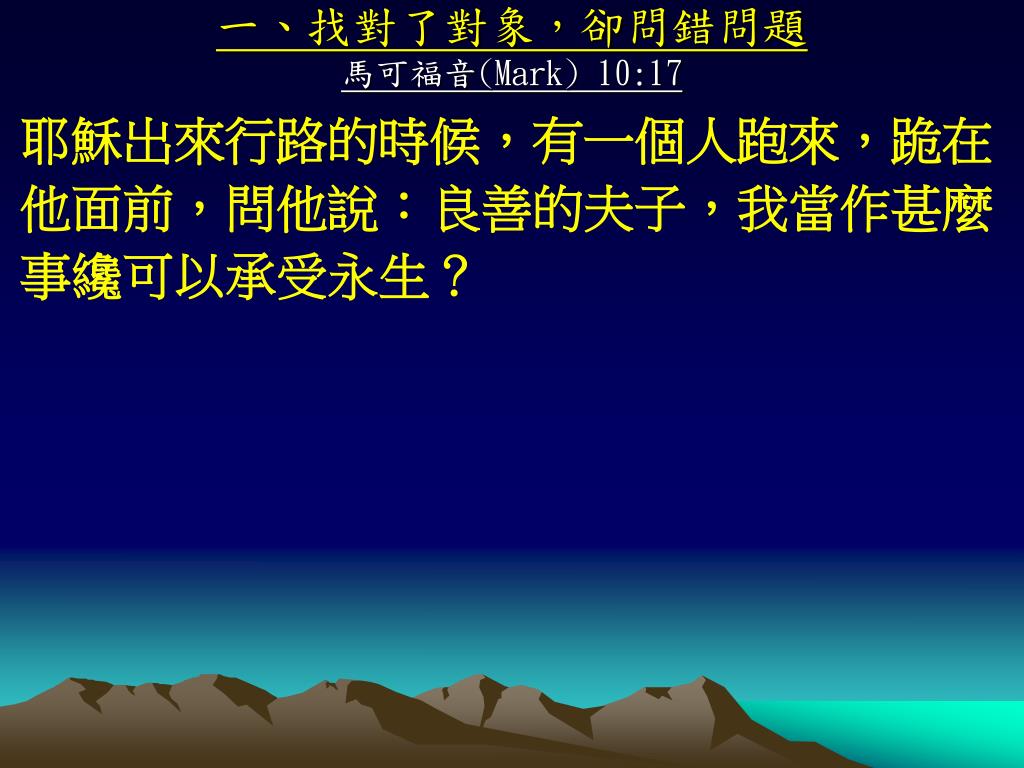 一、找對了對象，卻問錯問題
馬可福音(Mark) 10:17

耶穌出來行路的時候，有一個人跑來，跪在他面前，問他說：良善的夫子，我當作甚麼事纔可以承受永生？